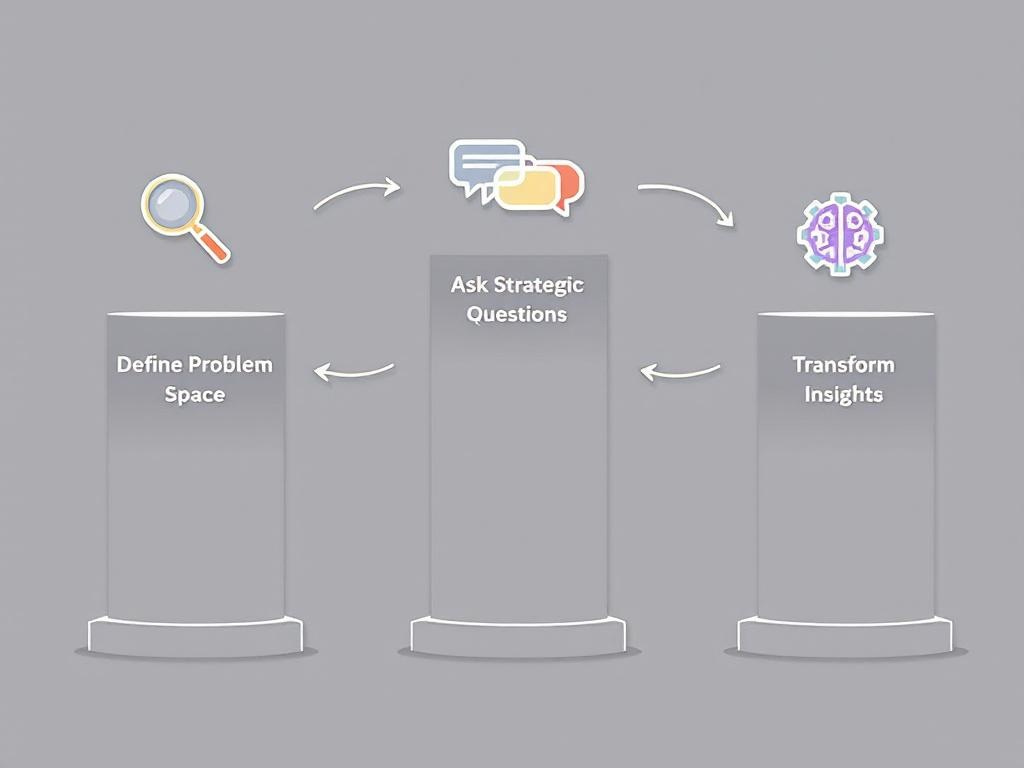 Define Problem Space

Ask Strategic Questions

Transform Insights